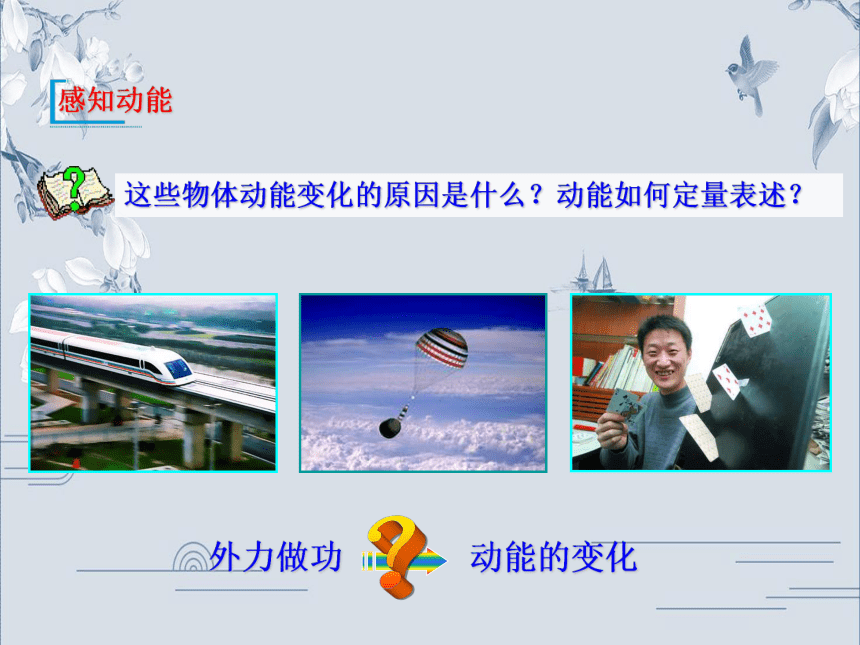 感知动能

这些物体动能变化的原因是什么？动能如何定量表述？

外力做功

动能的变化